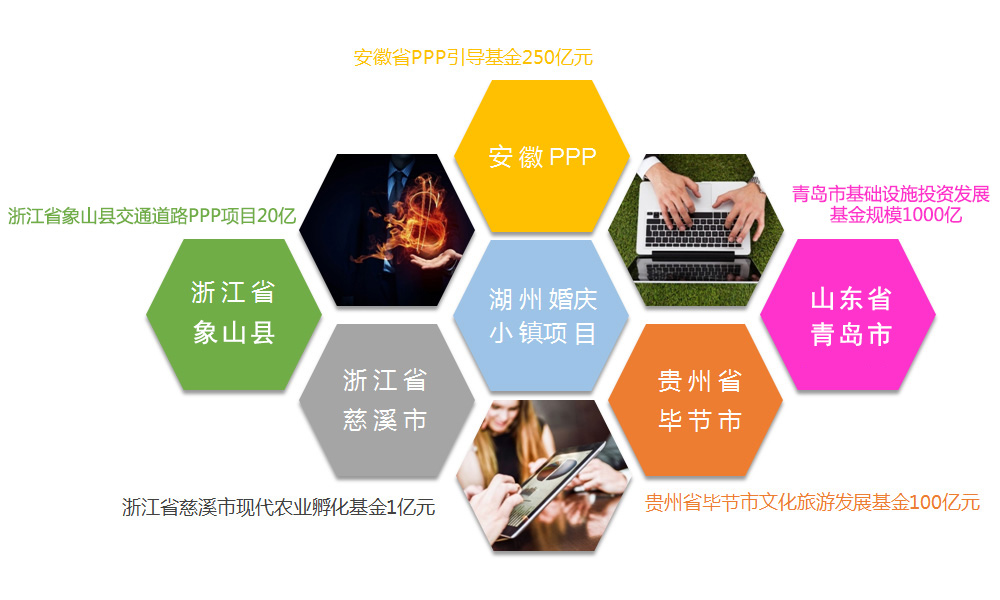 安徽省PPP引导基金250亿元

安徽PPP

浙江省象山县交通道路PPP项目20亿

青岛市基础设施投资发展基金规模1000亿

浙江省象山县

湖州婚庆小镇项目

山东省青岛市

浙江省慈溪市

贵州省毕节市

浙江省慈溪市现代农业孵化基金1亿元

贵州省毕节市文化旅游发展基金100亿元